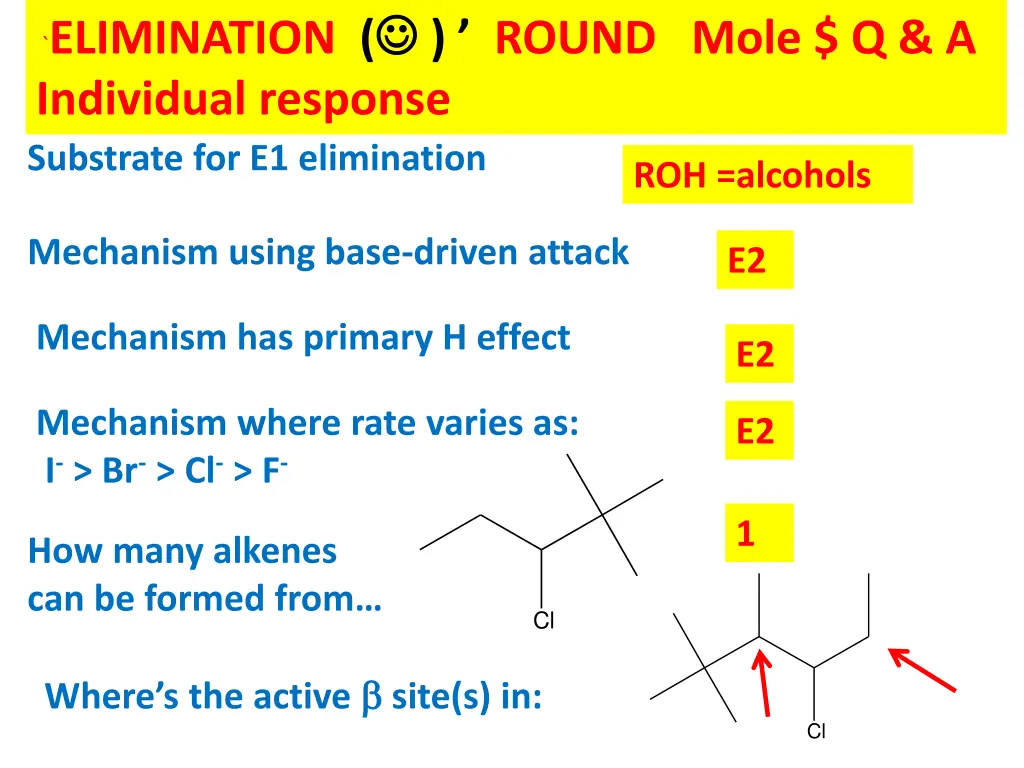 `ELIMINATION (☺) ’ ROUND Mole $ Q & A Individual response

Substrate for E1 elimination

ROH =alcohols

Mechanism using base-driven attack

E2

Mechanism has primary H effect

E2

Mechanism where rate varies as: $I^- > Br^- > Cl^- > F^-$

E2

How many alkenes can be formed from…

Cl

1

Where’s the active $\beta$ site(s) in:

Cl